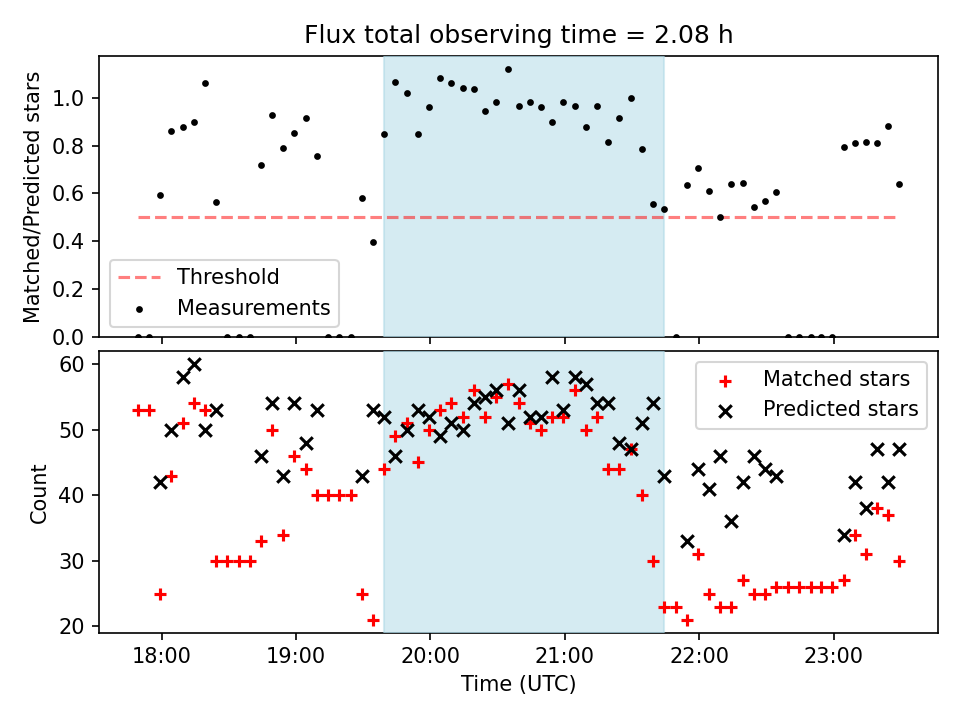 Flux total observing time = 2.08 h

Matched/Predicted stars

1.0
0.8
0.6
0.4
0.2
0.0

Threshold
Measurements

Count

60
50
40
30
20

Matched stars
Predicted stars

18:00
19:00
20:00
21:00
22:00
23:00

Time (UTC)